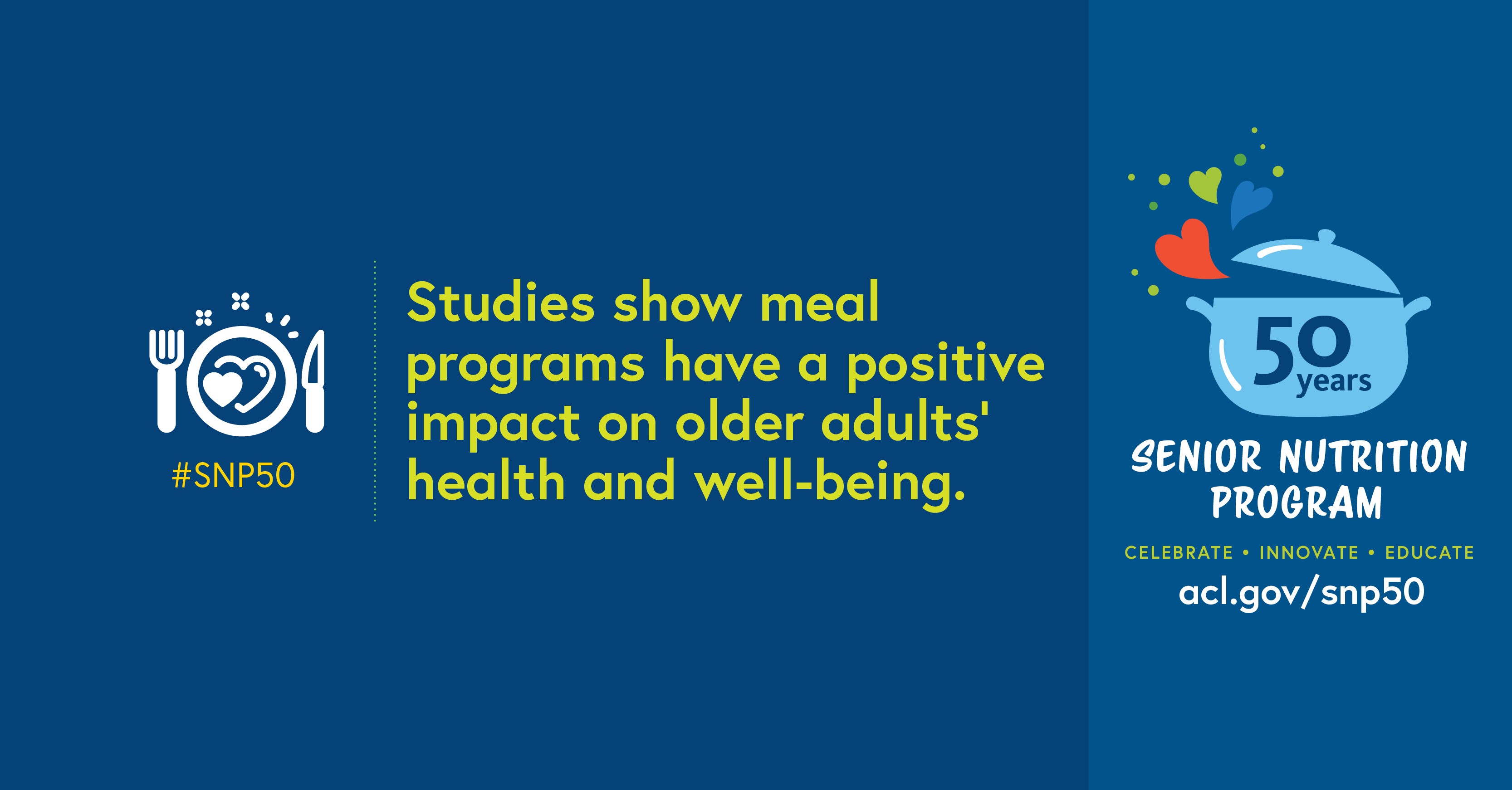 #SNP50

Studies show meal programs have a positive impact on older adults' health and well-being.

50 years

SENIOR NUTRITION PROGRAM

CELEBRATE • INNOVATE • EDUCATE

acl.gov/snp50